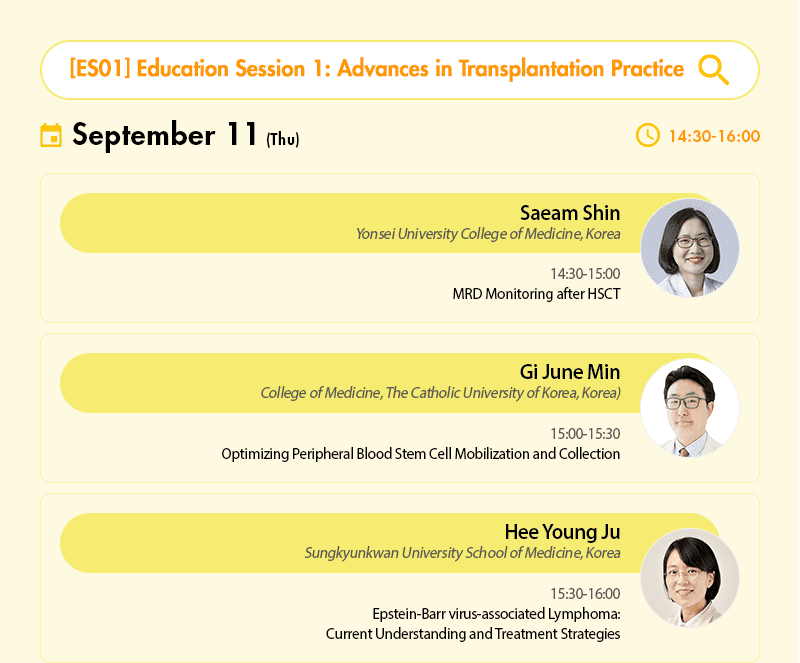 [ES01] Education Session 1: Advances in Transplantation Practice

September 11 (Thu)

14:30-16:00

Saeam Shin
Yonsei University College of Medicine, Korea

14:30-15:00
MRD Monitoring after HSCT

Gi June Min
College of Medicine, The Catholic University of Korea, Korea)

15:00-15:30
Optimizing Peripheral Blood Stem Cell Mobilization and Collection

Hee Young Ju
Sungkyunkwan University School of Medicine, Korea

15:30-16:00
Epstein-Barr virus-associated Lymphoma: Current Understanding and Treatment Strategies